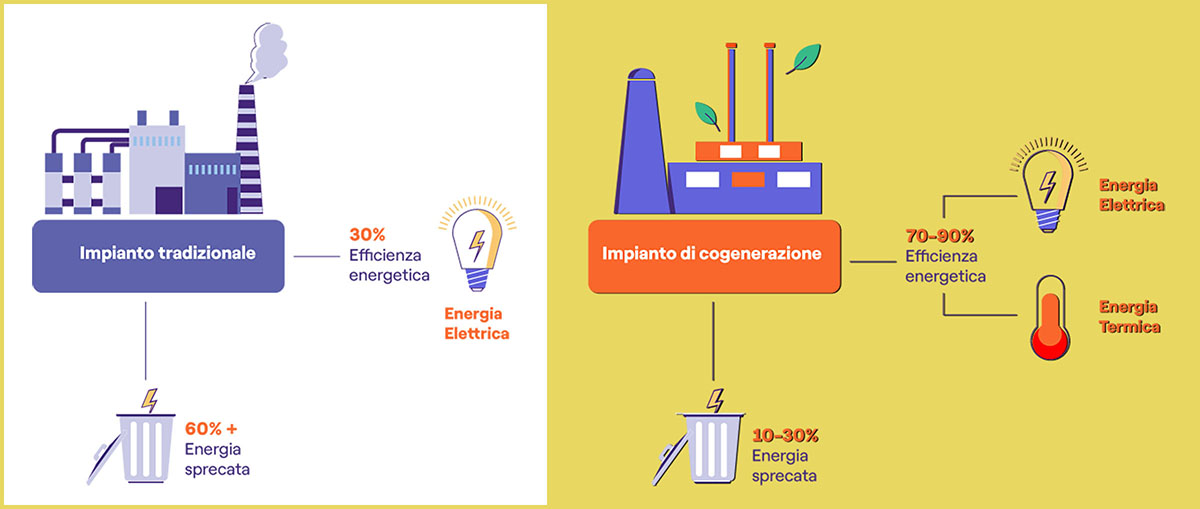 Impianto tradizionale

30%
Efficienza energetica

Energia Elettrica

60% +
Energia sprecata

Impianto di cogenerazione

70-90%
Efficienza energetica

Energia Elettrica

Energia Termica

10-30%
Energia sprecata